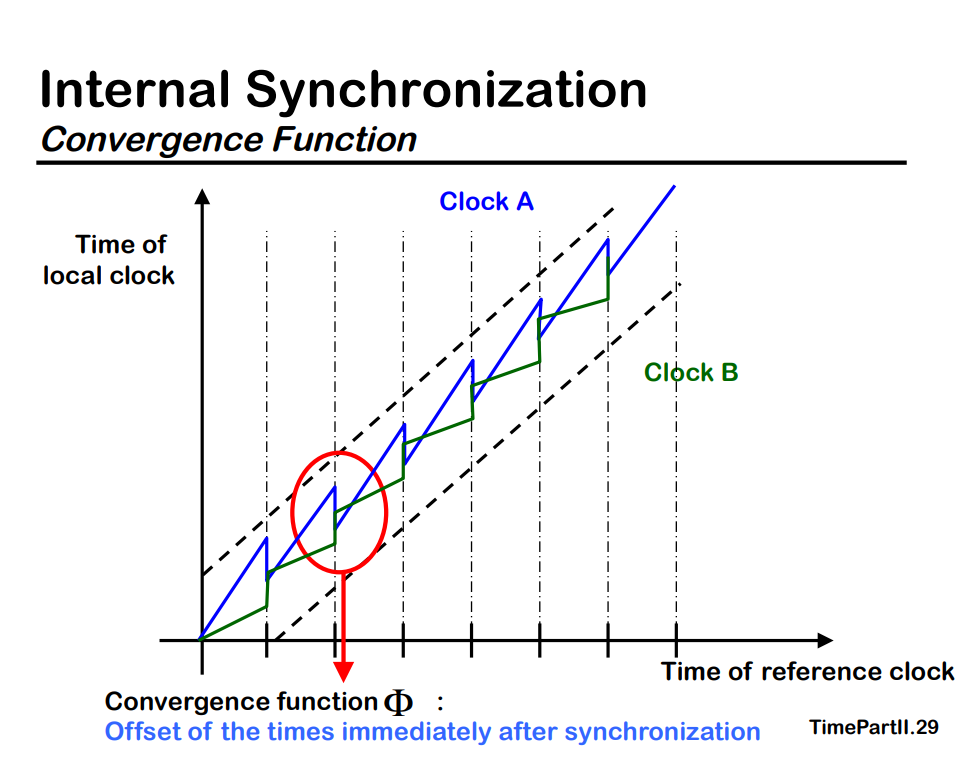 Internal Synchronization
Convergence Function

Clock A

Time of local clock

Clock B

Time of reference clock

Convergence function $\Phi$ :
Offset of the times immediately after synchronization

TimePartII.29